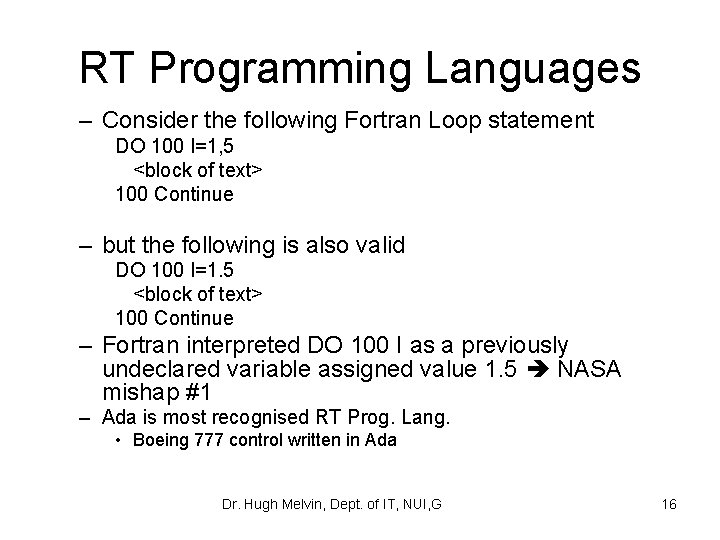 RT Programming Languages

– Consider the following Fortran Loop statement

DO 100 I=1,5
<block of text>
100 Continue

– but the following is also valid

DO 100 I=1.5
<block of text>
100 Continue

– Fortran interpreted DO 100 I as a previously undeclared variable assigned value 1.5 ➔ NASA mishap #1

– Ada is most recognised RT Prog. Lang.

• Boeing 777 control written in Ada

Dr. Hugh Melvin, Dept. of IT, NUI,G

16